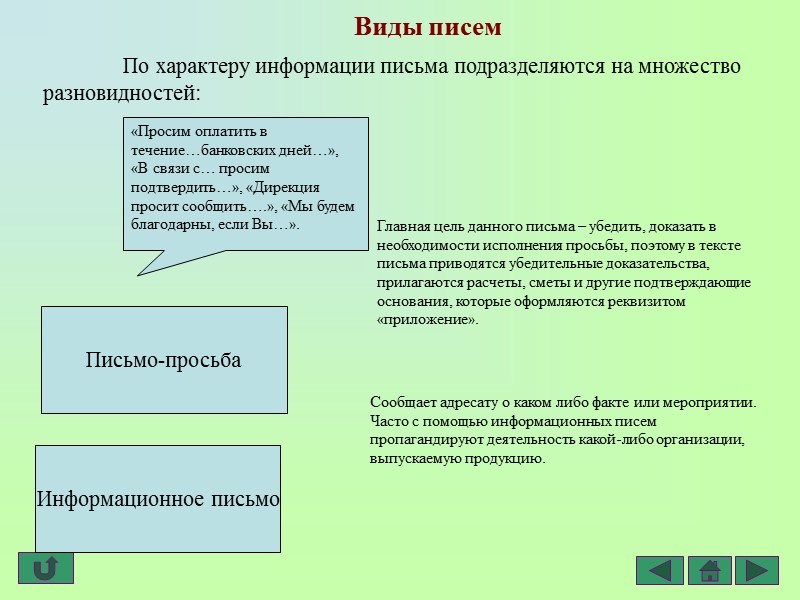 Виды писем

По характеру информации письма подразделяются на множество разновидностей:

«Просим оплатить в течение…банковских дней…», «В связи с… просим подтвердить…», «Дирекция просит сообщить….», «Мы будем благодарны, если Вы…».

Главная цель данного письма – убедить, доказать в необходимости исполнения просьбы, поэтому в тексте письма приводятся убедительные доказательства, прилагаются расчеты, сметы и другие подтверждающие основания, которые оформляются реквизитом «приложение».

Письмо-просьба

Сообщает адресату о каком либо факте или мероприятии. Часто с помощью информационных писем пропагандируют деятельность какой-либо организации, выпускаемую продукцию.

Информационное письмо